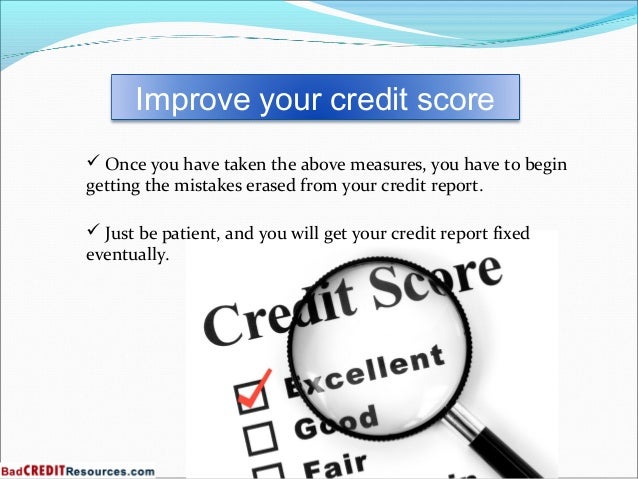 Improve your credit score

✓ Once you have taken the above measures, you have to begin getting the mistakes erased from your credit report.

✓ Just be patient, and you will get your credit report fixed eventually.

Credit Score

Excellent

Good

Fair

BadCREDITResources.com